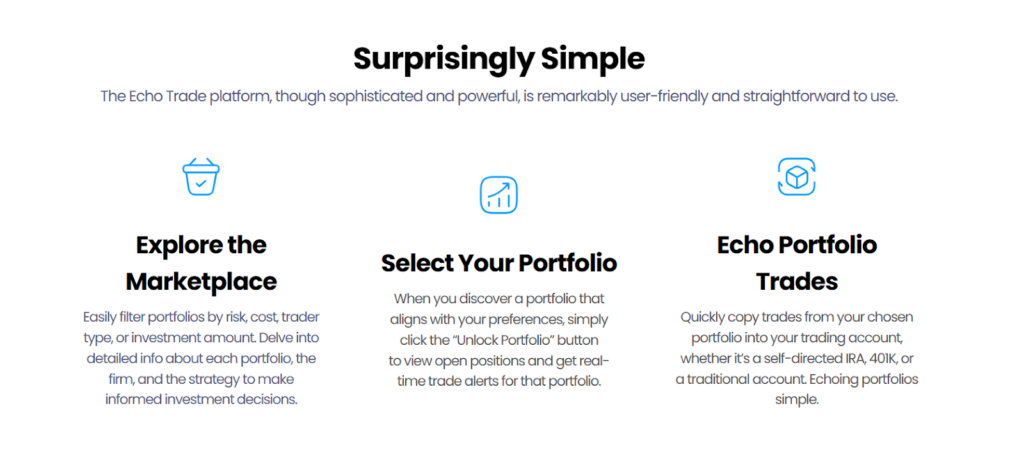 Surprisingly Simple

The Echo Trade platform, though sophisticated and powerful, is remarkably user-friendly and straightforward to use.

Explore the Marketplace

Easily filter portfolios by risk, cost, trader type, or investment amount. Delve into detailed info about each portfolio, the firm, and the strategy to make informed investment decisions.

Select Your Portfolio

When you discover a portfolio that aligns with your preferences, simply click the "Unlock Portfolio" button to view open positions and get real-time trade alerts for that portfolio.

Echo Portfolio Trades

Quickly copy trades from your chosen portfolio into your trading account, whether it's a self-directed IRA, 401K, or a traditional account. Echoing portfolios simple.